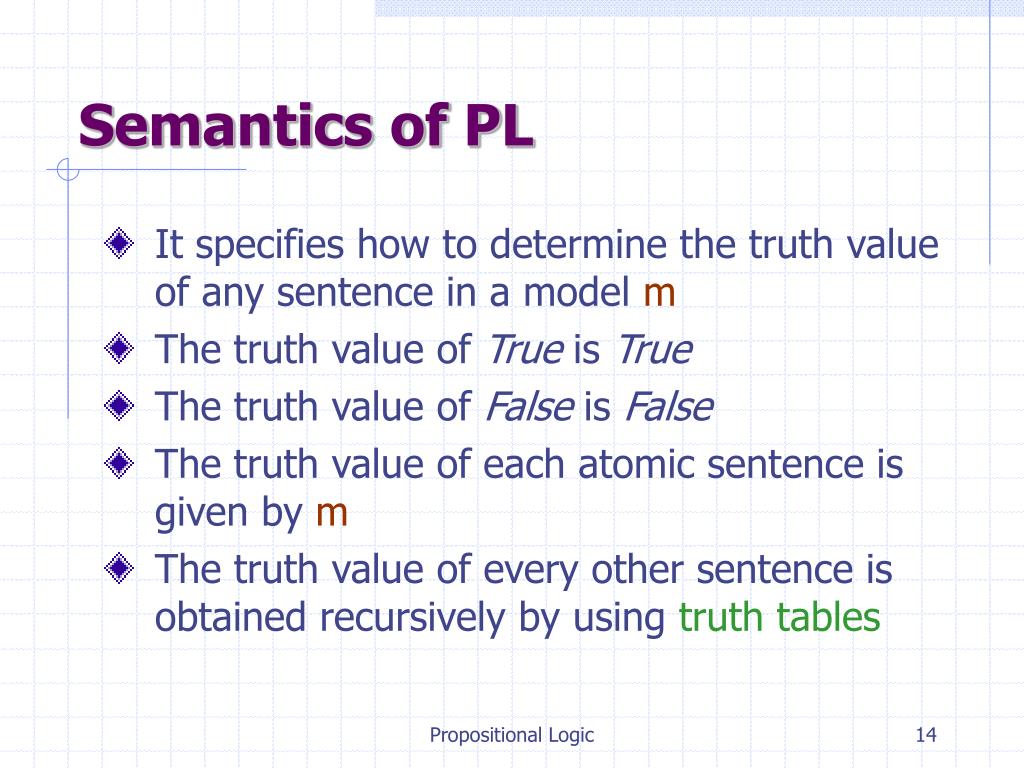 Semantics of PL

It specifies how to determine the truth value of any sentence in a model m

The truth value of True is True

The truth value of False is False

The truth value of each atomic sentence is given by m

The truth value of every other sentence is obtained recursively by using truth tables

Propositional Logic

14